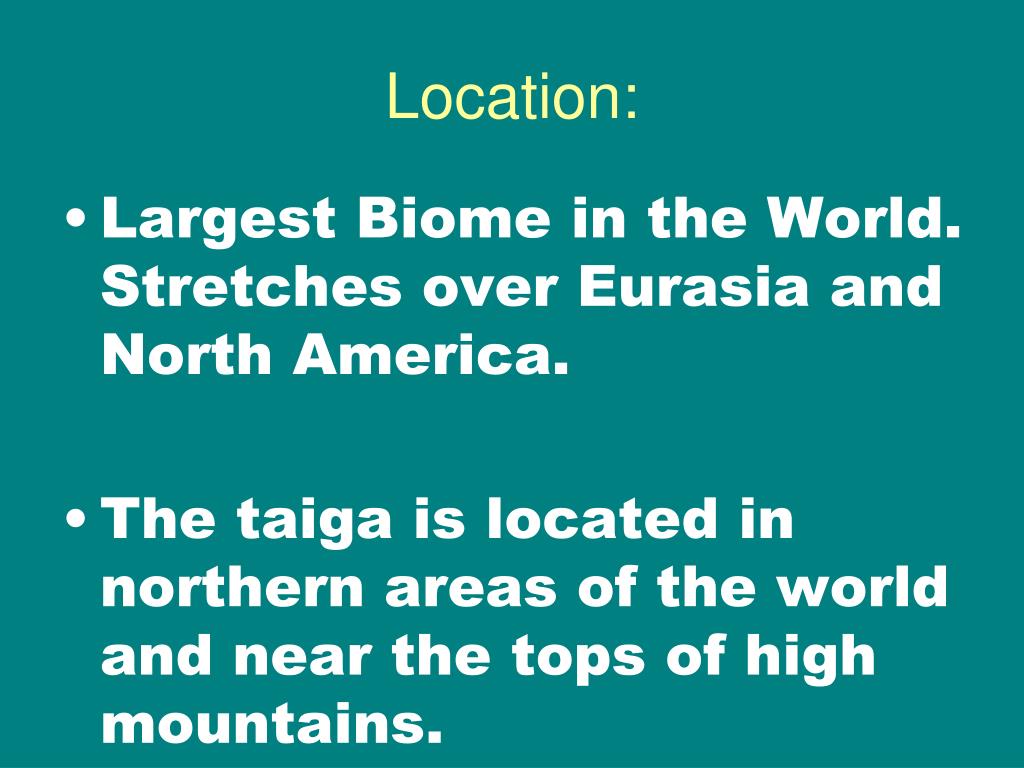 Location:

• Largest Biome in the World. Stretches over Eurasia and North America.

• The taiga is located in northern areas of the world and near the tops of high mountains.